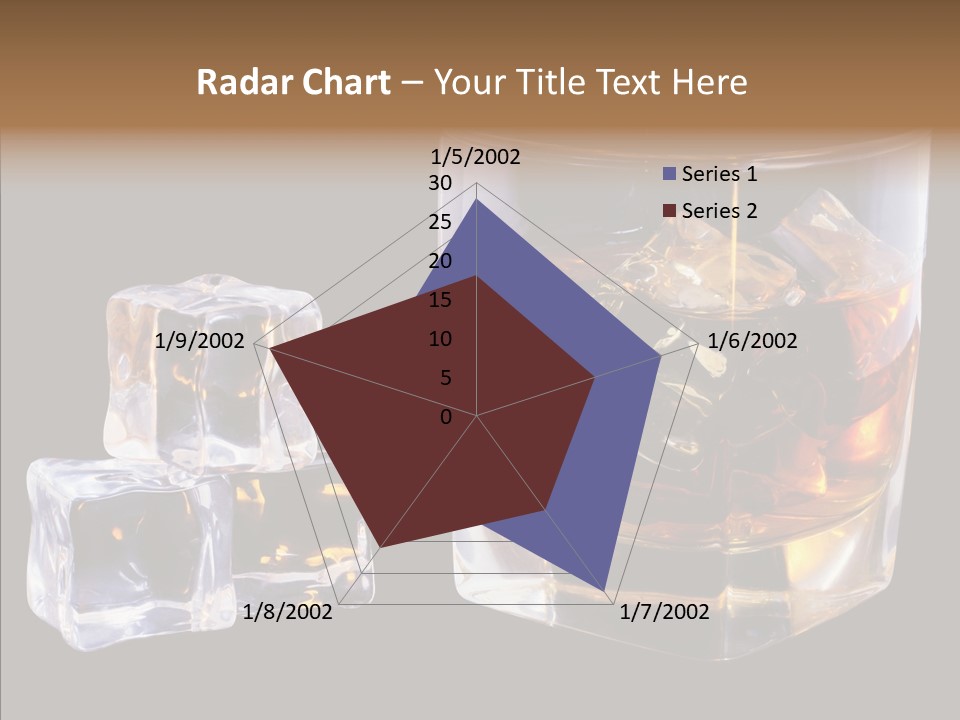 Radar Chart – Your Title Text Here

1/5/2002
30
25
20
15
10
5
0
1/6/2002
1/7/2002
1/8/2002
1/9/2002

Series 1
Series 2